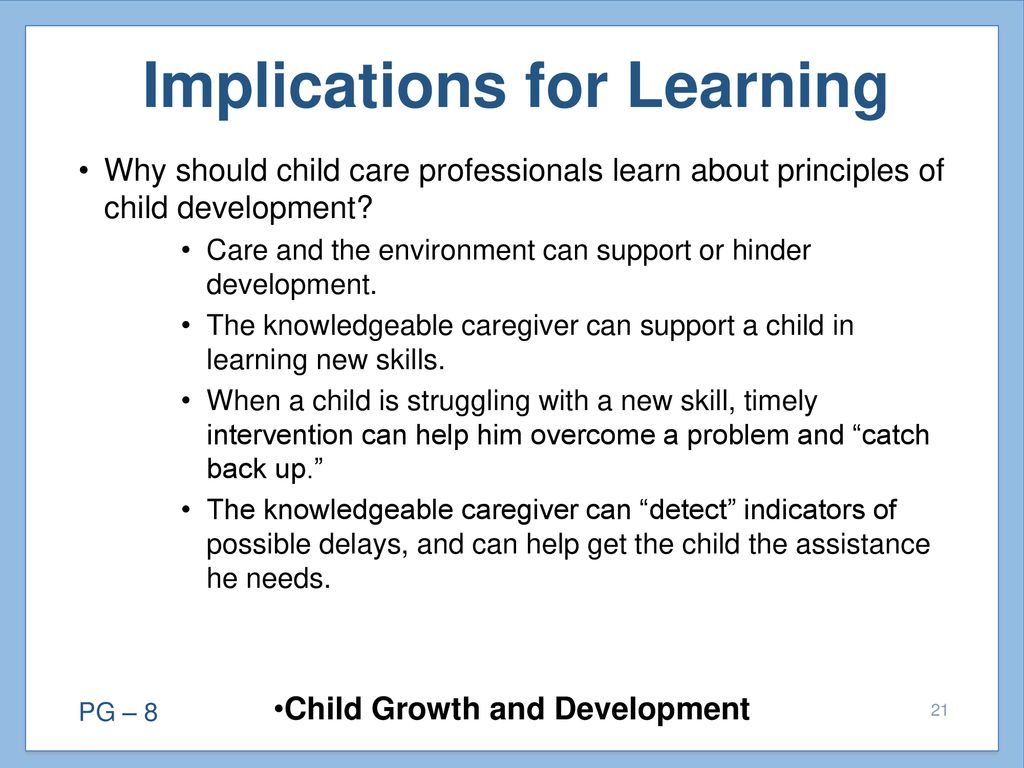 Implications for Learning

• Why should child care professionals learn about principles of child development?

• Care and the environment can support or hinder development.

• The knowledgeable caregiver can support a child in learning new skills.

• When a child is struggling with a new skill, timely intervention can help him overcome a problem and “catch back up.”

• The knowledgeable caregiver can “detect” indicators of possible delays, and can help get the child the assistance he needs.

PG – 8

•Child Growth and Development

21